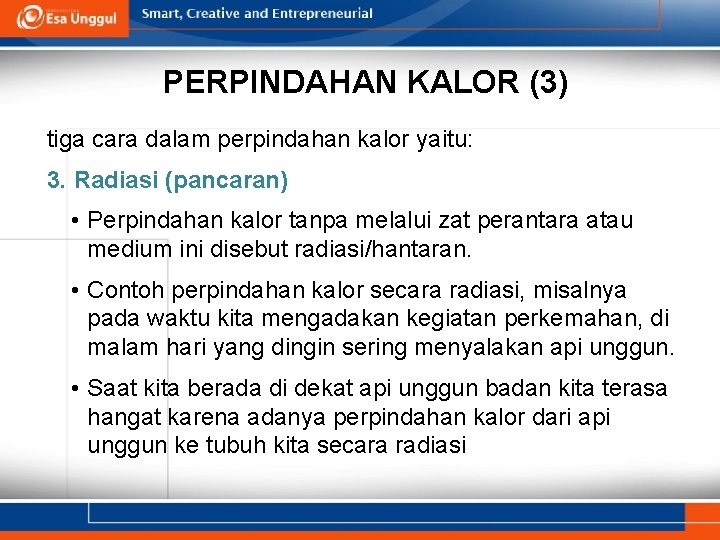 Esa Unggul

Smart, Creative and Entrepreneurial

PERPINDAHAN KALOR (3)

tiga cara dalam perpindahan kalor yaitu:

3. Radiasi (pancaran)

• Perpindahan kalor tanpa melalui zat perantara atau medium ini disebut radiasi/hantaran.

• Contoh perpindahan kalor secara radiasi, misalnya pada waktu kita mengadakan kegiatan perkemahan, di malam hari yang dingin sering menyalakan api unggun.

• Saat kita berada di dekat api unggun badan kita terasa hangat karena adanya perpindahan kalor dari api unggun ke tubuh kita secara radiasi